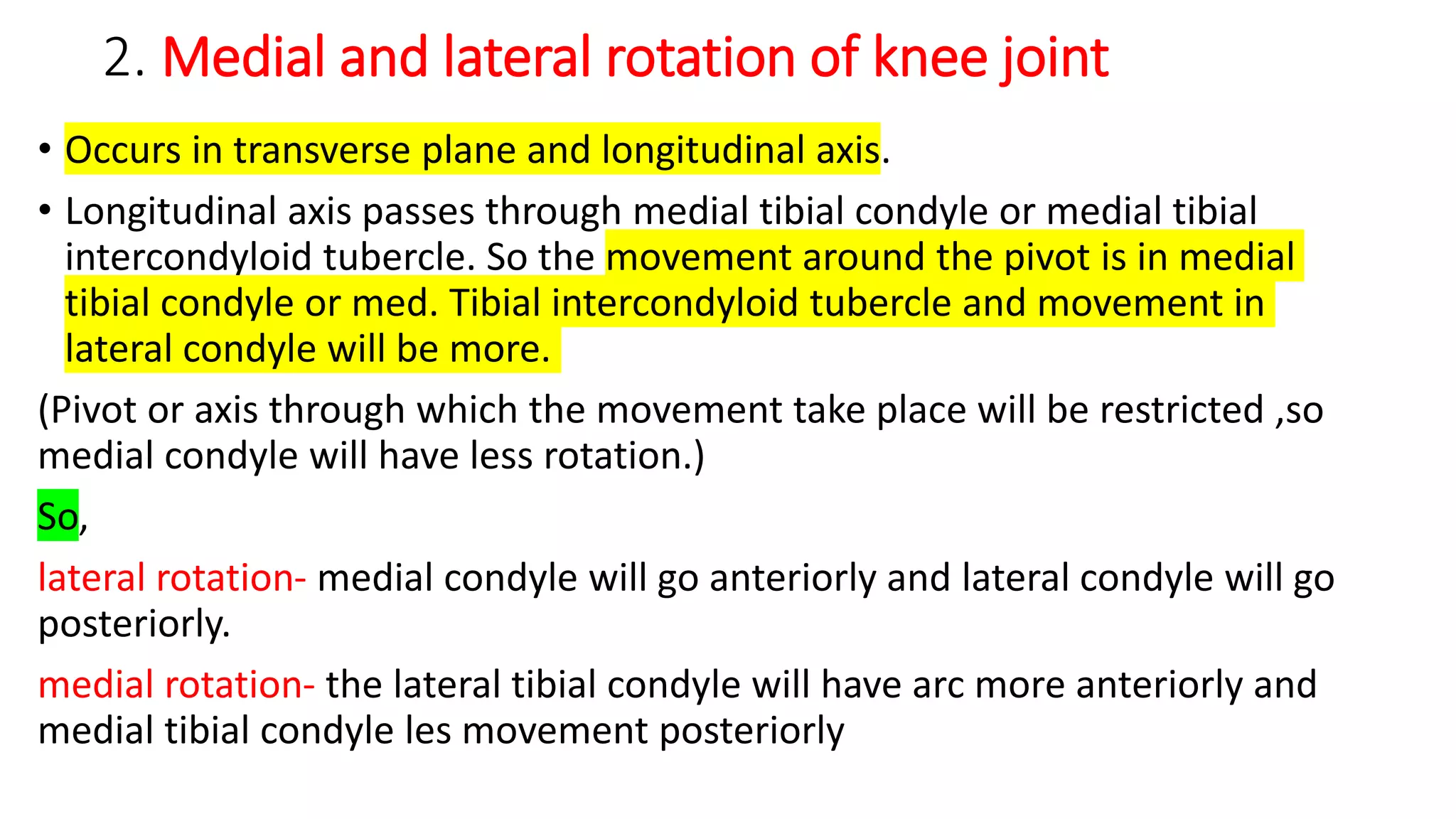 2. Medial and lateral rotation of knee joint

• Occurs in transverse plane and longitudinal axis.

• Longitudinal axis passes through medial tibial condyle or medial tibial intercondyloid tubercle. So the movement around the pivot is in medial tibial condyle or med. Tibial intercondyloid tubercle and movement in lateral condyle will be more.

(Pivot or axis through which the movement take place will be restricted ,so medial condyle will have less rotation.)

So,

lateral rotation- medial condyle will go anteriorly and lateral condyle will go posteriorly.

medial rotation- the lateral tibial condyle will have arc more anteriorly and medial tibial condyle les movement posteriorly